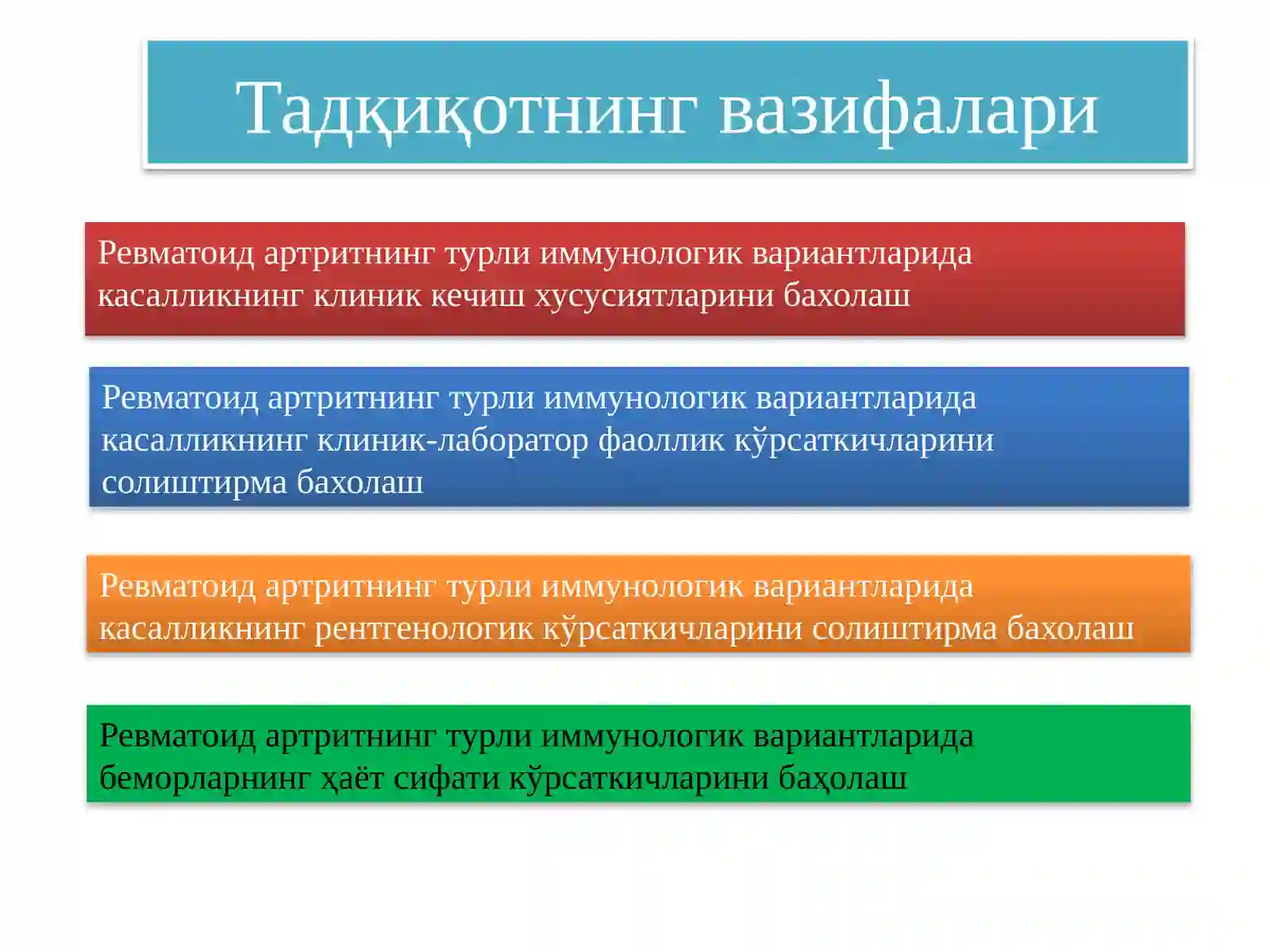 Тадқиқотнинг вазифалари

Ревматоид артритнинг турли иммунологик вариантларида касалликнинг клиник кечиш хусусиятларини бахолаш

Ревматоид артритнинг турли иммунологик вариантларида касалликнинг клиник-лаборатор фаоллик кўрсаткичларини солиштирма бахолаш

Ревматоид артритнинг турли иммунологик вариантларида касалликнинг рентгенологик кўрсаткичларини солиштирма бахолаш

Ревматоид артритнинг турли иммунологик вариантларида беморларнинг ҳаёт сифати кўрсаткичларини баҳолаш